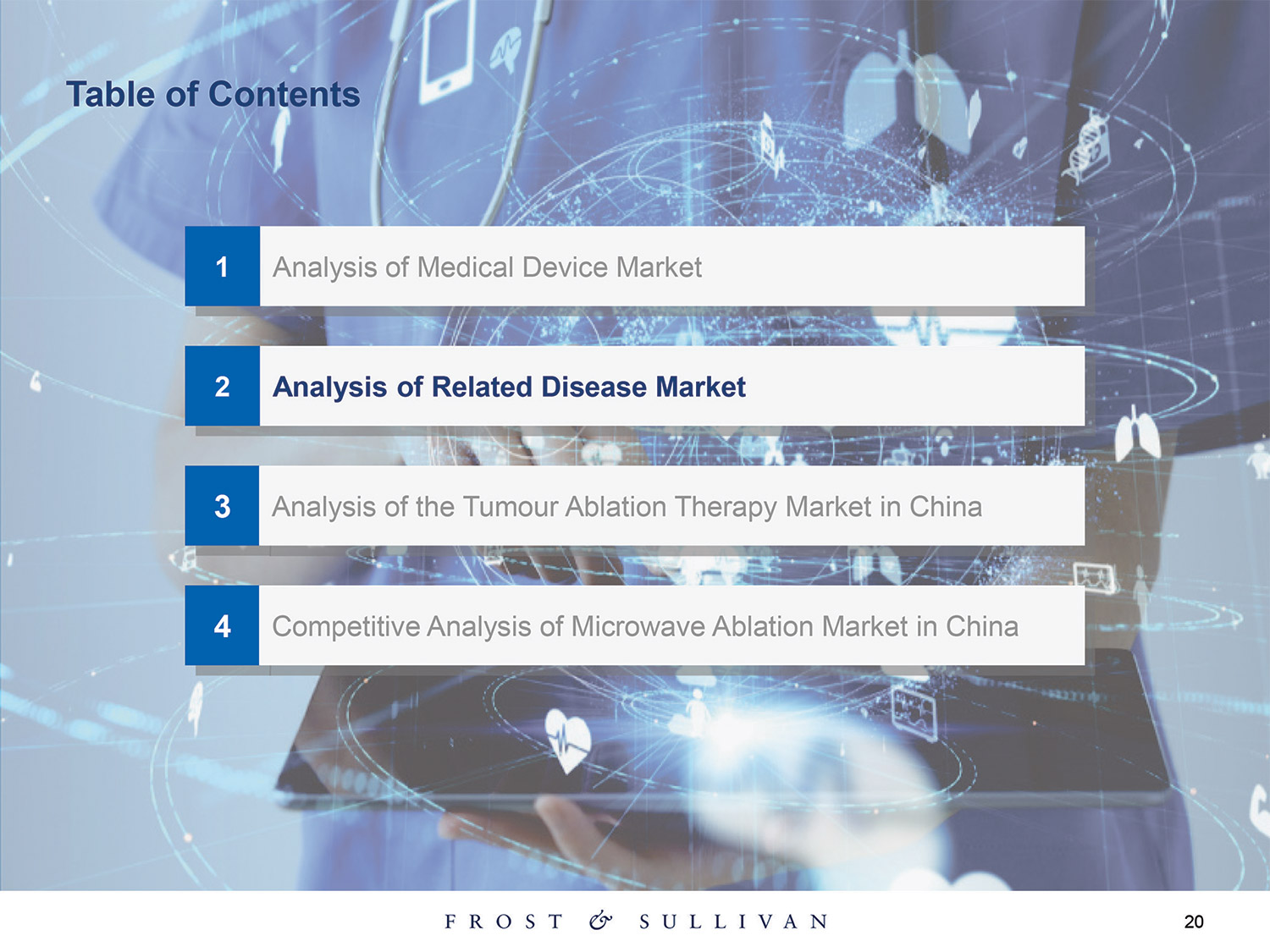 Table of Contents

1 Analysis of Medical Device Market

2 Analysis of Related Disease Market

3 Analysis of the Tumour Ablation Therapy Market in China

4 Competitive Analysis of Microwave Ablation Market in China

FROST & SULLIVAN

20